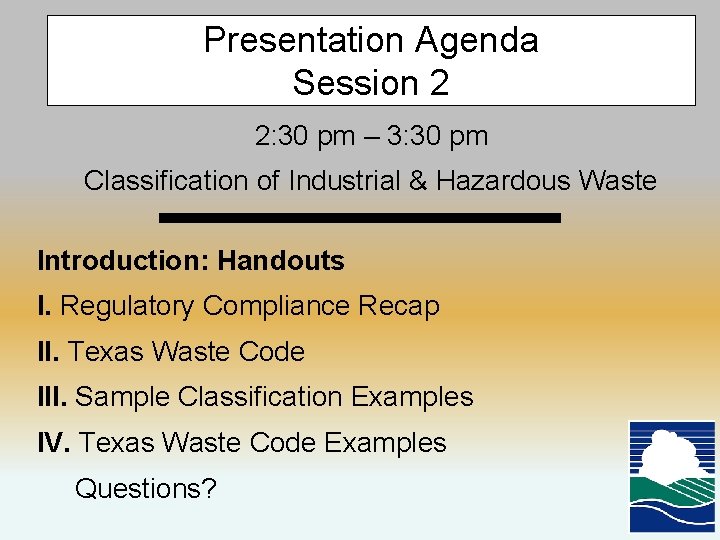 Presentation Agenda
Session 2

2:30 pm – 3:30 pm

Classification of Industrial & Hazardous Waste

Introduction: Handouts

I. Regulatory Compliance Recap

II. Texas Waste Code

III. Sample Classification Examples

IV. Texas Waste Code Examples

Questions?